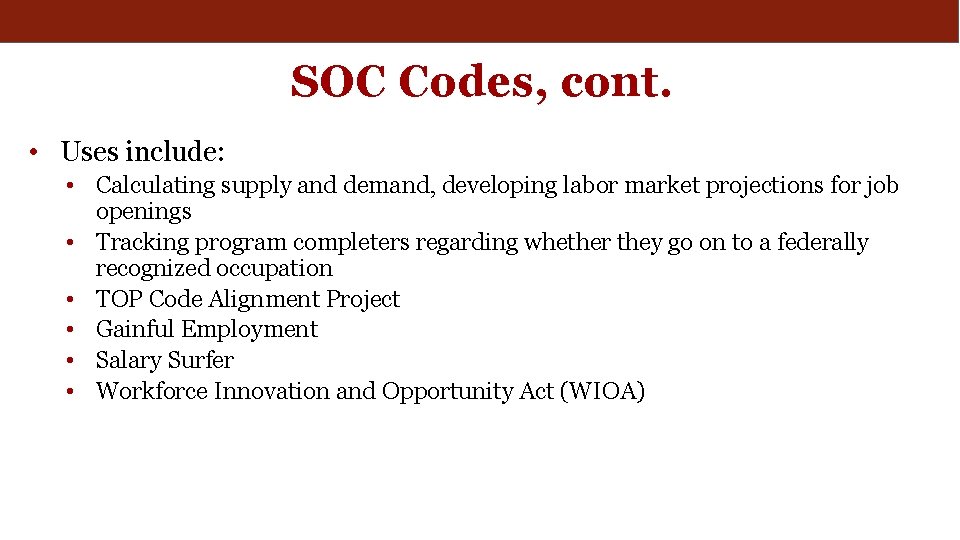 SOC Codes, cont.

• Uses include:
 • Calculating supply and demand, developing labor market projections for job openings
 • Tracking program completers regarding whether they go on to a federally recognized occupation
 • TOP Code Alignment Project
 • Gainful Employment
 • Salary Surfer
 • Workforce Innovation and Opportunity Act (WIOA)